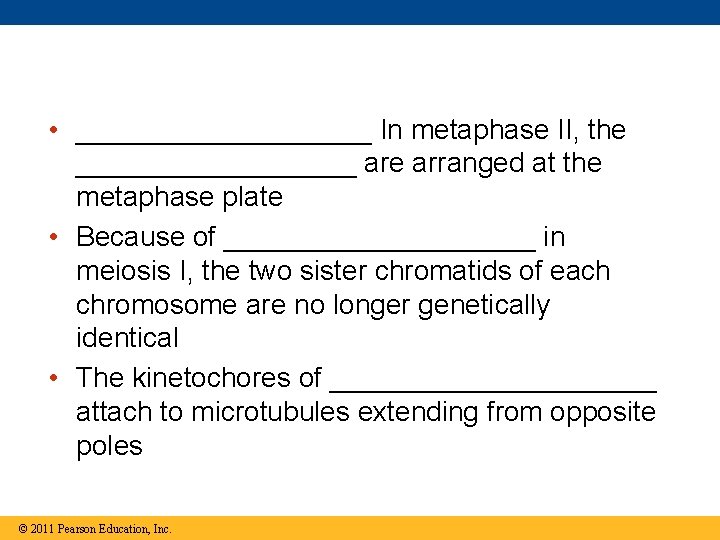 • ____________________ In metaphase II, the ___________________ are arranged at the metaphase plate

• Because of _____________________ in meiosis I, the two sister chromatids of each chromosome are no longer genetically identical

• The kinetochores of ______________________ attach to microtubules extending from opposite poles

© 2011 Pearson Education, Inc.